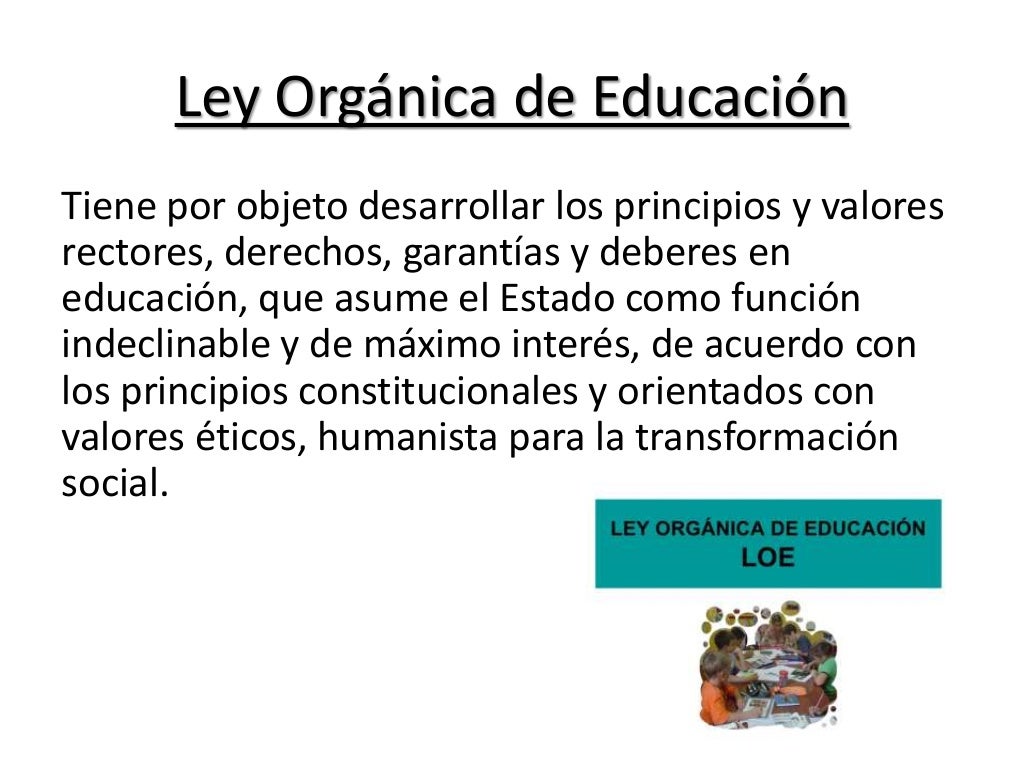 Ley Orgánica de Educación

Tiene por objeto desarrollar los principios y valores rectores, derechos, garantías y deberes en educación, que asume el Estado como función indeclinable y de máximo interés, de acuerdo con los principios constitucionales y orientados con valores éticos, humanista para la transformación social.

LEY ORGÁNICA DE EDUCACIÓN
LOE